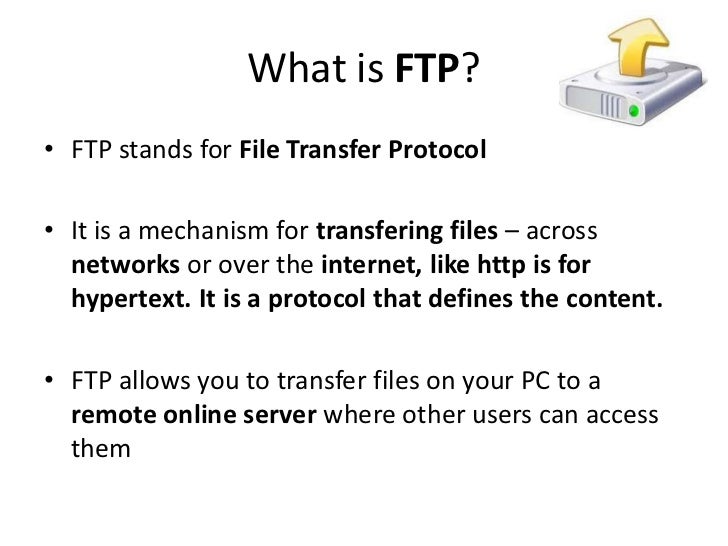 What is FTP?

• FTP stands for File Transfer Protocol

• It is a mechanism for transfering files – across networks or over the internet, like http is for hypertext. It is a protocol that defines the content.

• FTP allows you to transfer files on your PC to a remote online server where other users can access them